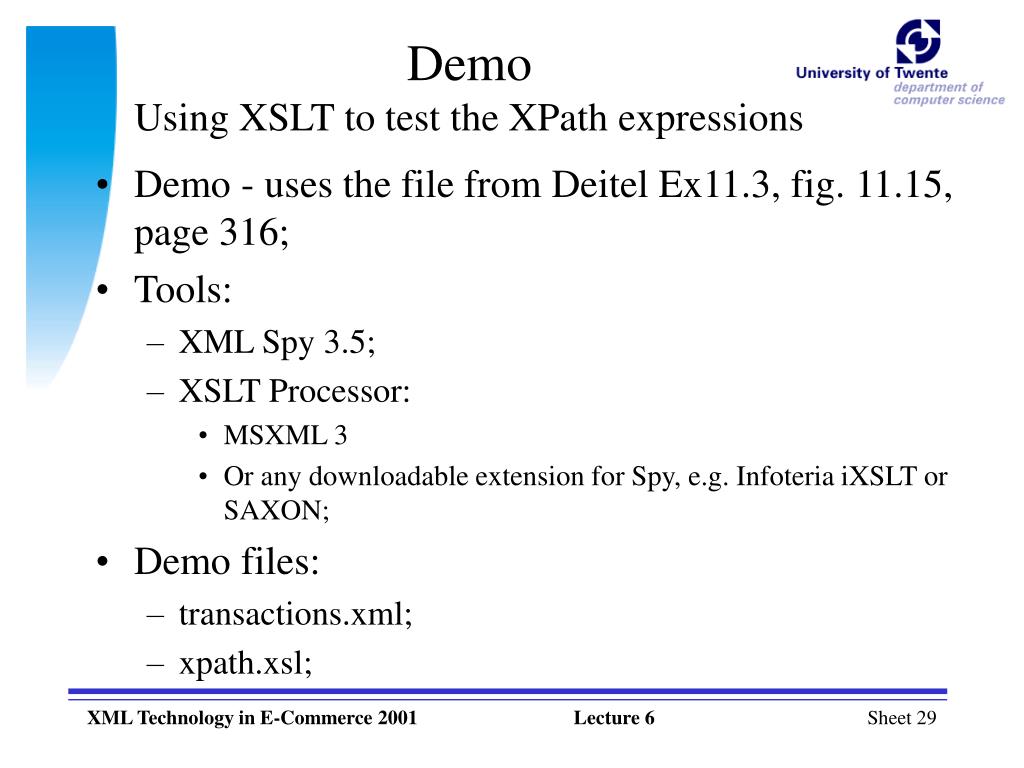 Demo
Using XSLT to test the XPath expressions

University of Twente
department of computer science

• Demo - uses the file from Deitel Ex11.3, fig. 11.15, page 316;
• Tools:
– XML Spy 3.5;
– XSLT Processor:
• MSXML 3
• Or any downloadable extension for Spy, e.g. Infoteria iXSLT or SAXON;
• Demo files:
– transactions.xml;
– xpath.xsl;

XML Technology in E-Commerce 2001 Lecture 6 Sheet 29